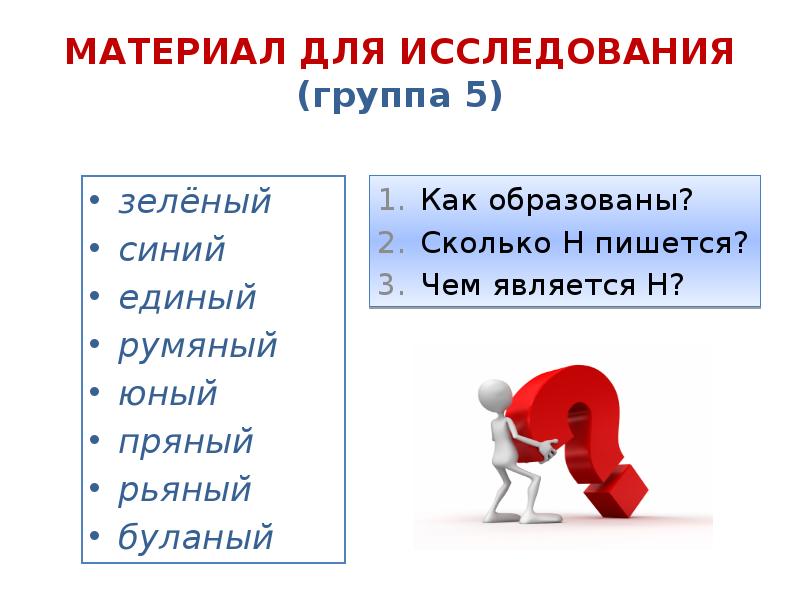 МАТЕРИАЛ ДЛЯ ИССЛЕДОВАНИЯ
(группа 5)

• зелёный
• синий
• единый
• румяный
• юный
• пряный
• рьяный
• буланый

1. Как образованы?
2. Сколько Н пишется?
3. Чем является Н?